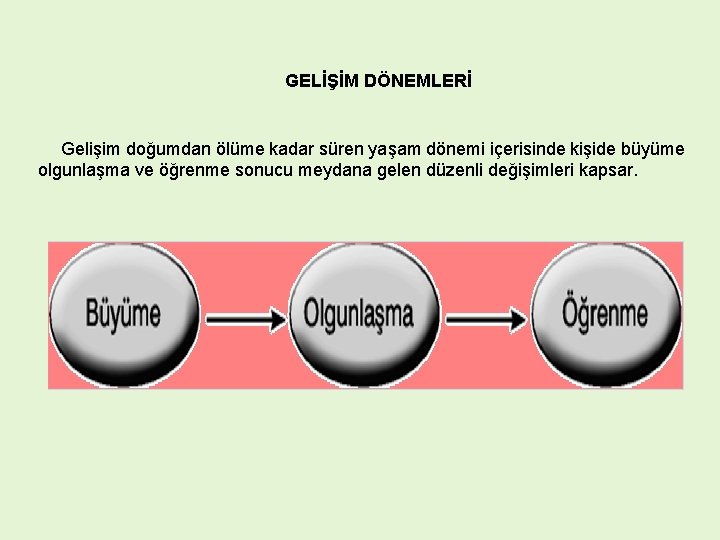 GELİŞİM DÖNEMLERİ

Gelişim doğumdan ölüme kadar süren yaşam dönemi içerisinde kişide büyüme olgunlaşma ve öğrenme sonucu meydana gelen düzenli değişimleri kapsar.

Büyüme

Olgunlaşma

Öğrenme